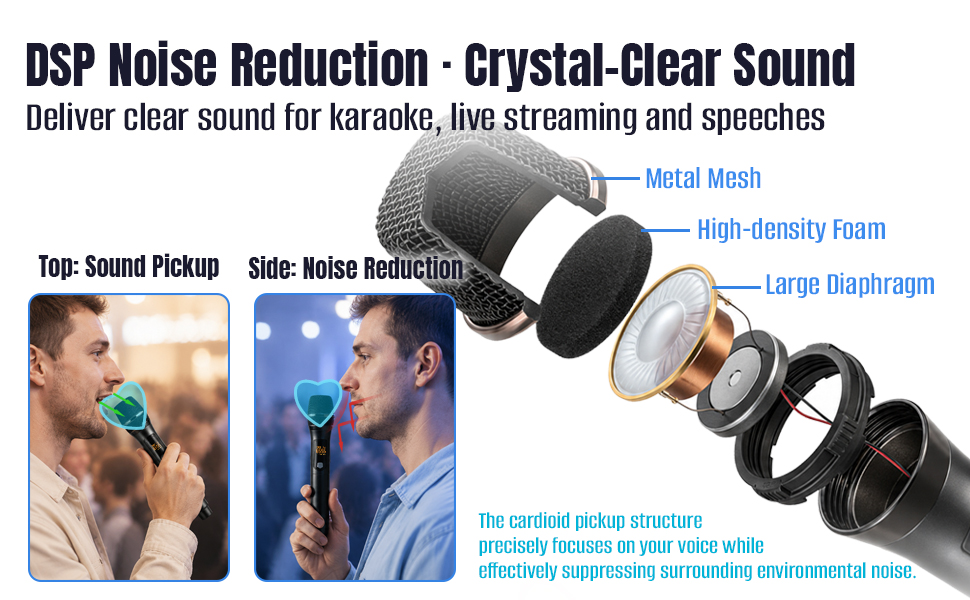 DSP Noise Reduction · Crystal-Clear Sound

Deliver clear sound for karaoke, live streaming and speeches

Metal Mesh

High-density Foam

Large Diaphragm

Top: Sound Pickup

Side: Noise Reduction

The cardioid pickup structure precisely focuses on your voice while effectively suppressing surrounding environmental noise.